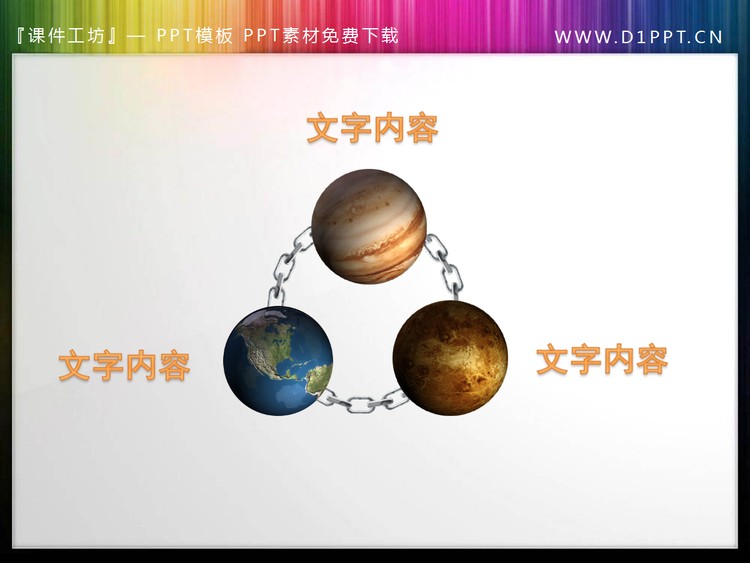 『课件工坊』— PPT模板 PPT素材免费下载

WWW.D1PPT.CN

文字内容

文字内容

文字内容